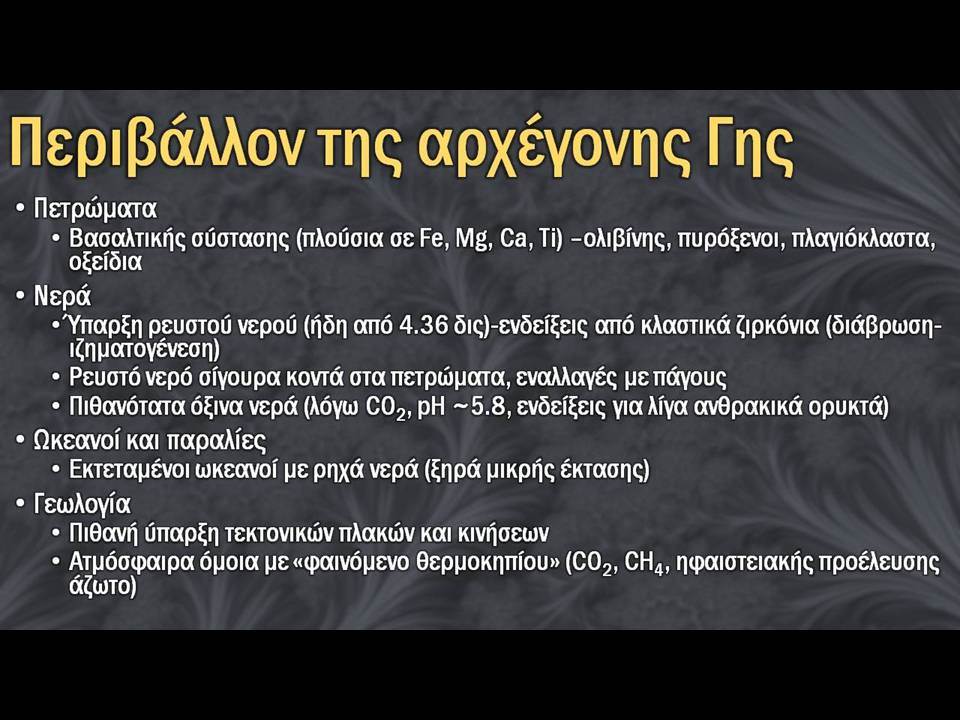 Περιβάλλον της αρχέγονης Γης

• Πετρώματα
  • Βασαλτικής σύστασης (πλούσια σε Fe, Mg, Ca, Ti) –ολιβίνης, πυρόξενοι, πλαγιόκλαστα, οξείδια
• Νερά
  • Ύπαρξη ρευστού νερού (ήδη από 4.36 δις)-ενδείξεις από κλαστικά ζιρκόνια (διάβρωση-ιζηματογένεση)
  • Ρευστό νερό σίγουρα κοντά στα πετρώματα, εναλλαγές με πάγους
  • Πιθανότατα όξινα νερά (λόγω $CO_2$, pH ~5.8, ενδείξεις για λίγα ανθρακικά ορυκτά)
• Ωκεανοί και παραλίες
  • Εκτεταμένοι ωκεανοί με ρηχά νερά (ξηρά μικρής έκτασης)
• Γεωλογία
  • Πιθανή ύπαρξη τεκτονικών πλακών και κινήσεων
  • Ατμόσφαιρα όμοια με «φαινόμενο θερμοκηπίου» ($CO_2$, $CH_4$, ηφαιστειακής προέλευσης άζωτο)